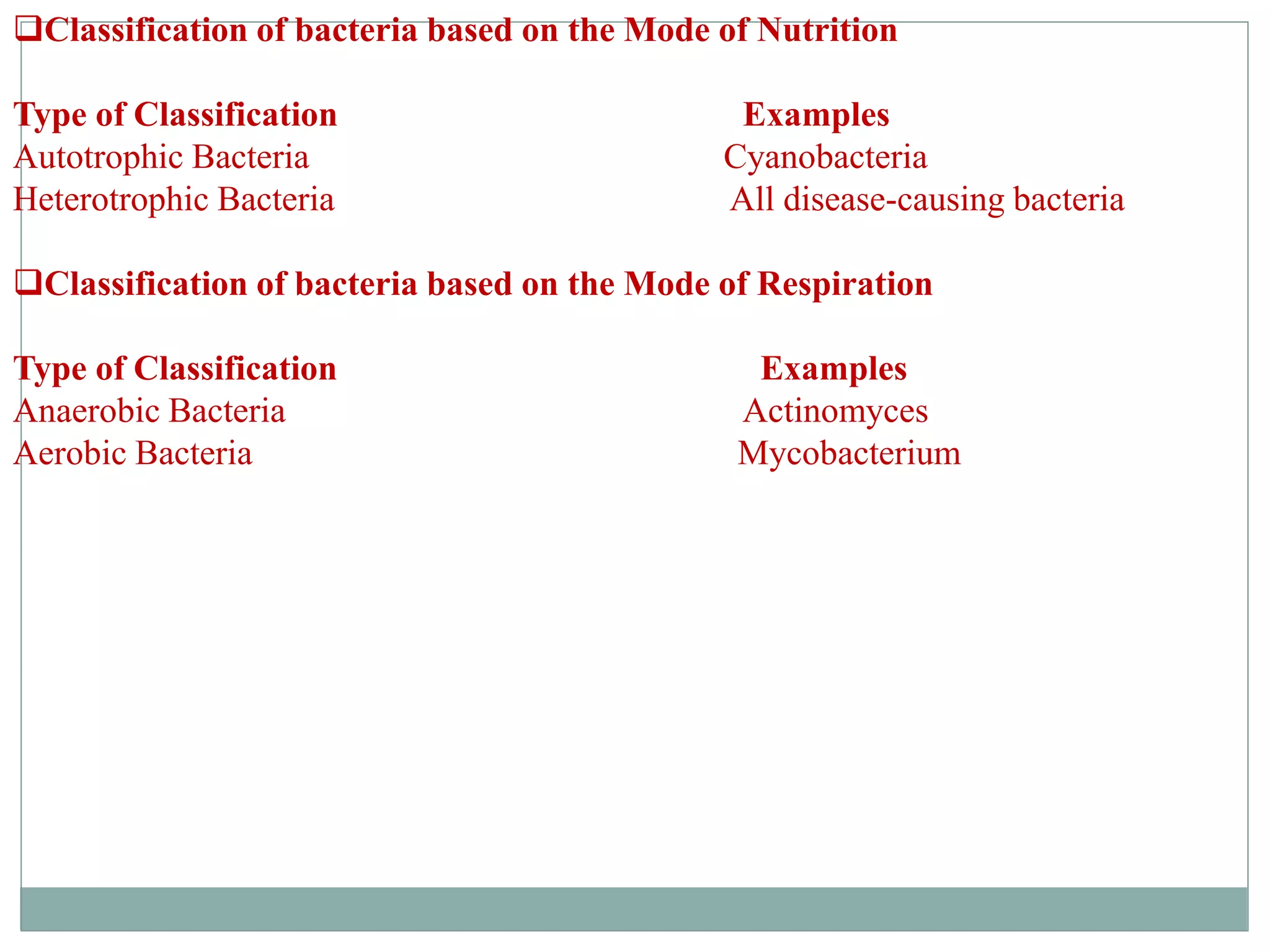 ❑Classification of bacteria based on the Mode of Nutrition

| Type of Classification | Examples |
|---|---|
| Autotrophic Bacteria | Cyanobacteria |
| Heterotrophic Bacteria | All disease-causing bacteria |

❑Classification of bacteria based on the Mode of Respiration

| Type of Classification | Examples |
|---|---|
| Anaerobic Bacteria | Actinomyces |
| Aerobic Bacteria | Mycobacterium |